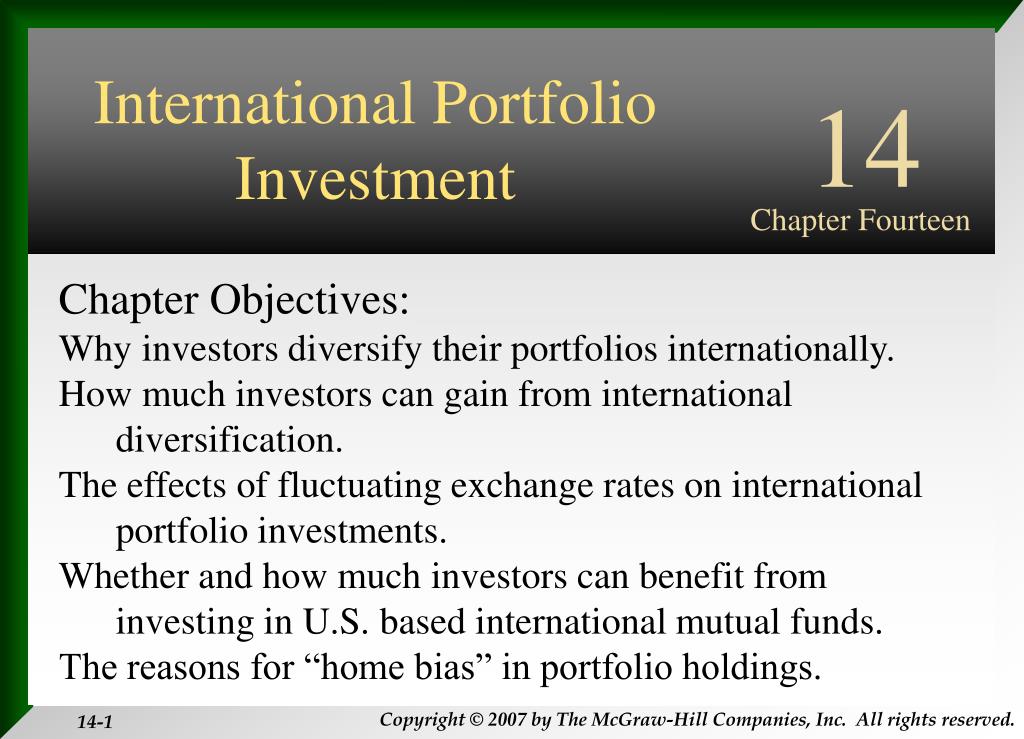 International Portfolio Investment

14

Chapter Fourteen

Chapter Objectives:

Why investors diversify their portfolios internationally.

How much investors can gain from international diversification.

The effects of fluctuating exchange rates on international portfolio investments.

Whether and how much investors can benefit from investing in U.S. based international mutual funds.

The reasons for “home bias” in portfolio holdings.

14-1

Copyright © 2007 by The McGraw-Hill Companies, Inc. All rights reserved.